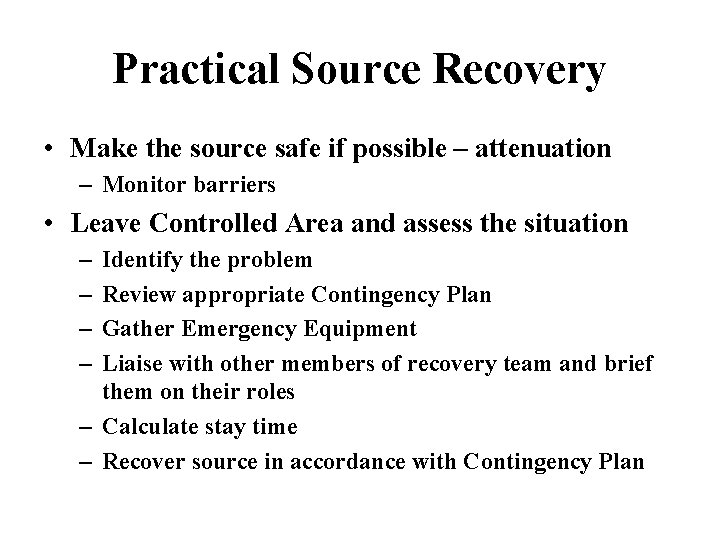 Practical Source Recovery

• Make the source safe if possible – attenuation
– Monitor barriers

• Leave Controlled Area and assess the situation
– Identify the problem
– Review appropriate Contingency Plan
– Gather Emergency Equipment
– Liaise with other members of recovery team and brief them on their roles
– Calculate stay time
– Recover source in accordance with Contingency Plan